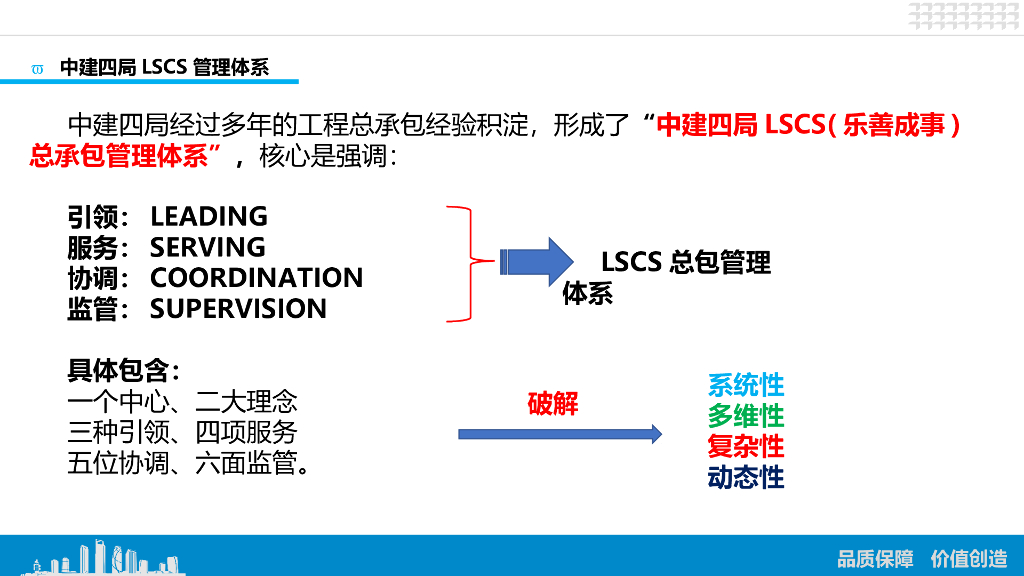 中建四局 LSCS 管理体系

中建四局经过多年的工程总承包经验积淀，形成了“中建四局 LSCS( 乐善成事 ) 总承包管理体系”，核心是强调：

引领：LEADING
服务：SERVING
协调：COORDINATION
监管：SUPERVISION

LSCS 总包管理体系

具体包含：
一个中心、二大理念
三种引领、四项服务
五位协调、六面监管。

破解

系统性
多维性
复杂性
动态性

品质保障 价值创造